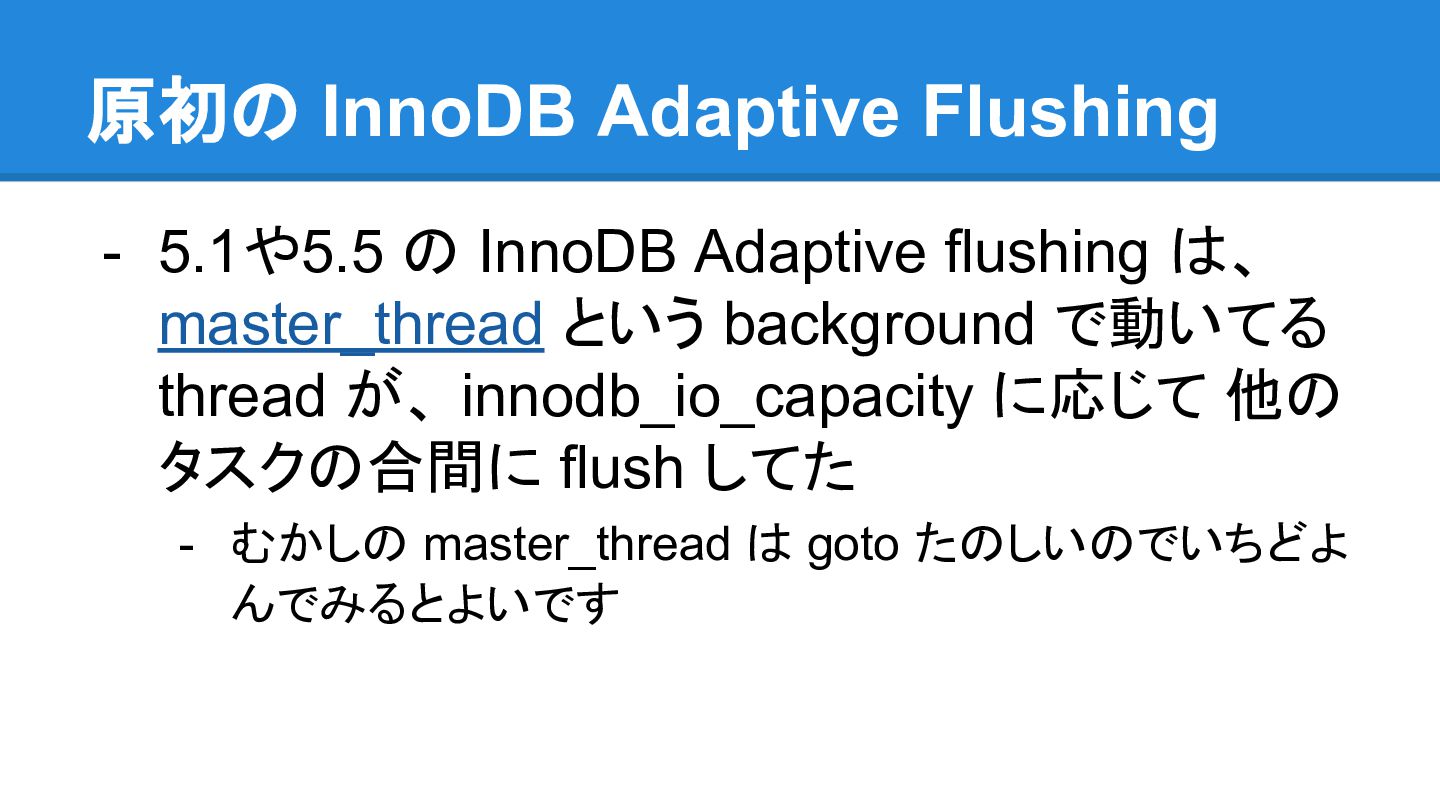 原初の InnoDB Adaptive Flushing

- 5.1や5.5 の InnoDB Adaptive flushing は、master_thread という background で動いてる thread が、innodb_io_capacity に応じて 他のタスクの合間に flush してた
  - むかしの master_thread は goto たのしいのでいちどよんでみるとよいです